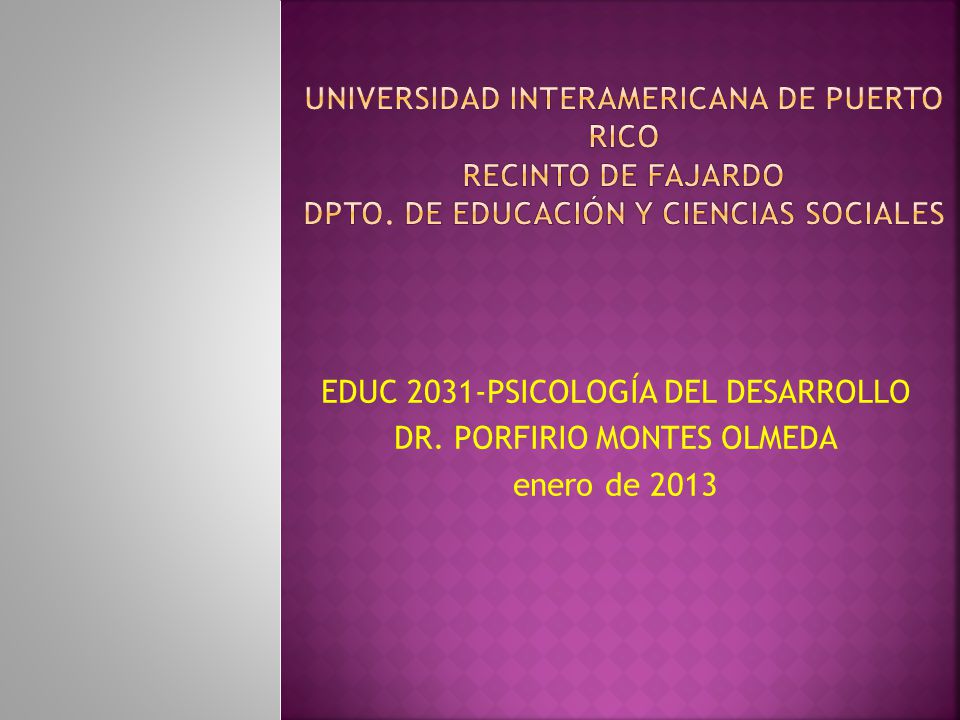 UNIVERSIDAD INTERAMERICANA DE PUERTO RICO
RECINTO DE FAJARDO
DPTO. DE EDUCACIÓN Y CIENCIAS SOCIALES

EDUC 2031-PSICOLOGÍA DEL DESARROLLO
DR. PORFIRIO MONTES OLMEDA
enero de 2013